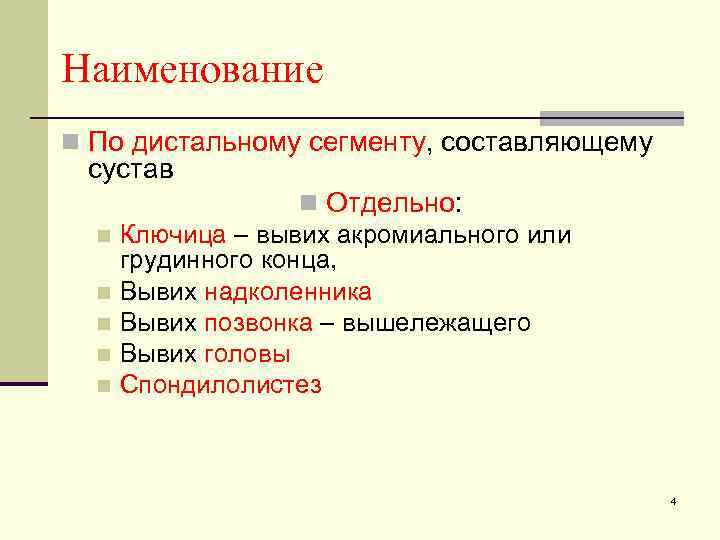 Наименование

По дистальному сегменту, составляющему сустав

Отдельно:

Ключица – вывих акромиального или грудинного конца,

Вывих надколенника

Вывих позвонка – вышележащего

Вывих головы

Спондилолистез

4